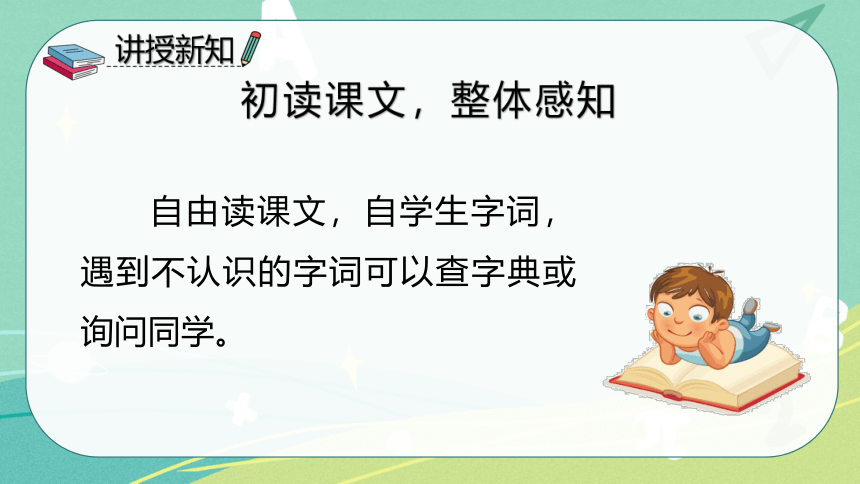 讲授新知

初读课文，整体感知

自由读课文，自学生字词，遇到不认识的字词可以查字典或询问同学。